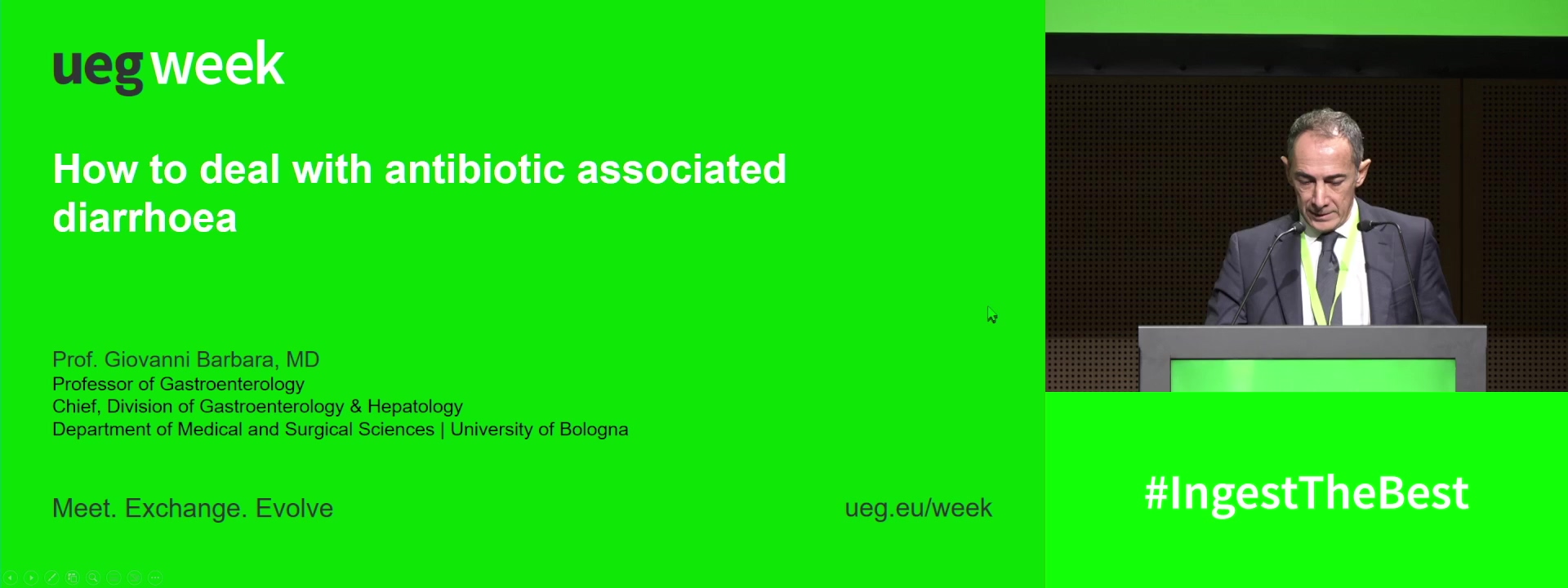 ueg week

How to deal with antibiotic associated diarrhoea

Prof. Giovanni Barbara, MD
Professor of Gastroenterology
Chief, Division of Gastroenterology & Hepatology
Department of Medical and Surgical Sciences | University of Bologna

Meet. Exchange. Evolve

ueg.eu/week

#IngestTheBest